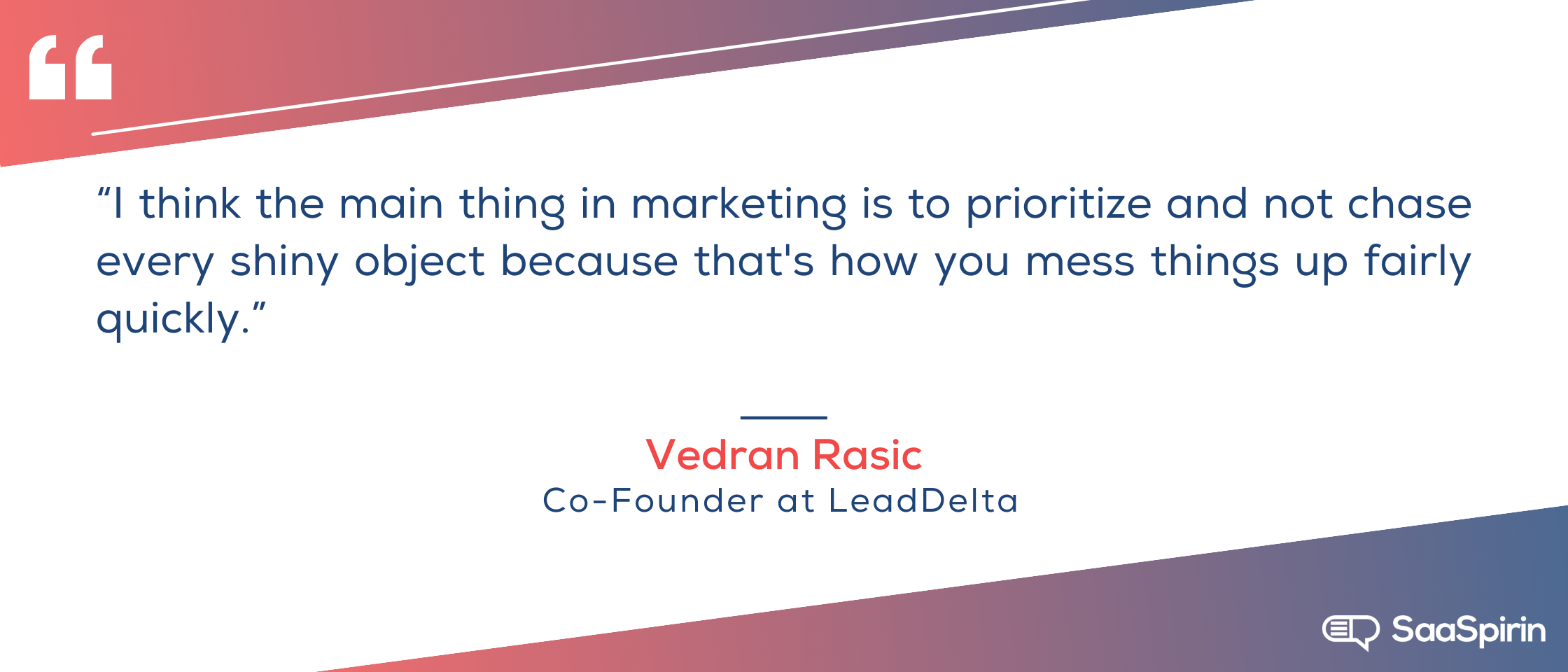 “I think the main thing in marketing is to prioritize and not chase every shiny object because that's how you mess things up fairly quickly.”

Vedran Rasic
Co-Founder at LeadDelta

SaaSpirin